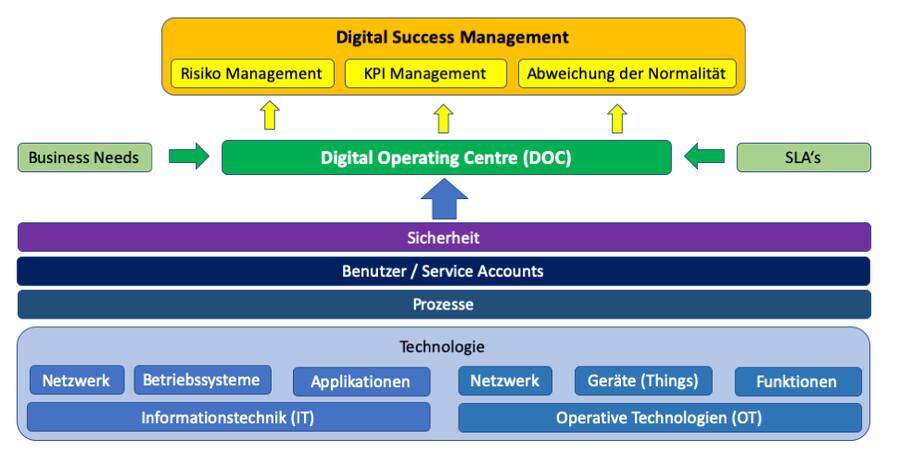 Digital Success Management

Risiko Management

KPI Management

Abweichung der Normalität

Business Needs

Digital Operating Centre (DOC)

SLA's

Sicherheit

Benutzer / Service Accounts

Prozesse

Technologie

Netzwerk

Betriebssysteme

Applikationen

Netzwerk

Geräte (Things)

Funktionen

Informationstechnik (IT)

Operative Technologien (OT)